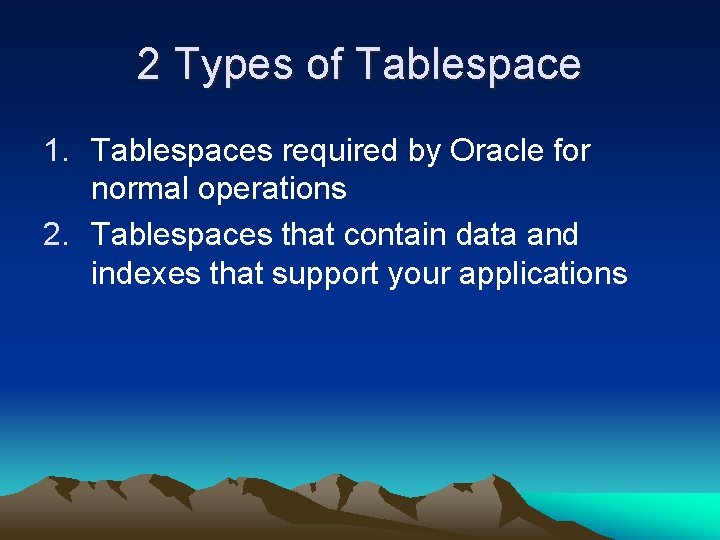 2 Types of Tablespace

1. Tablespaces required by Oracle for normal operations
2. Tablespaces that contain data and indexes that support your applications